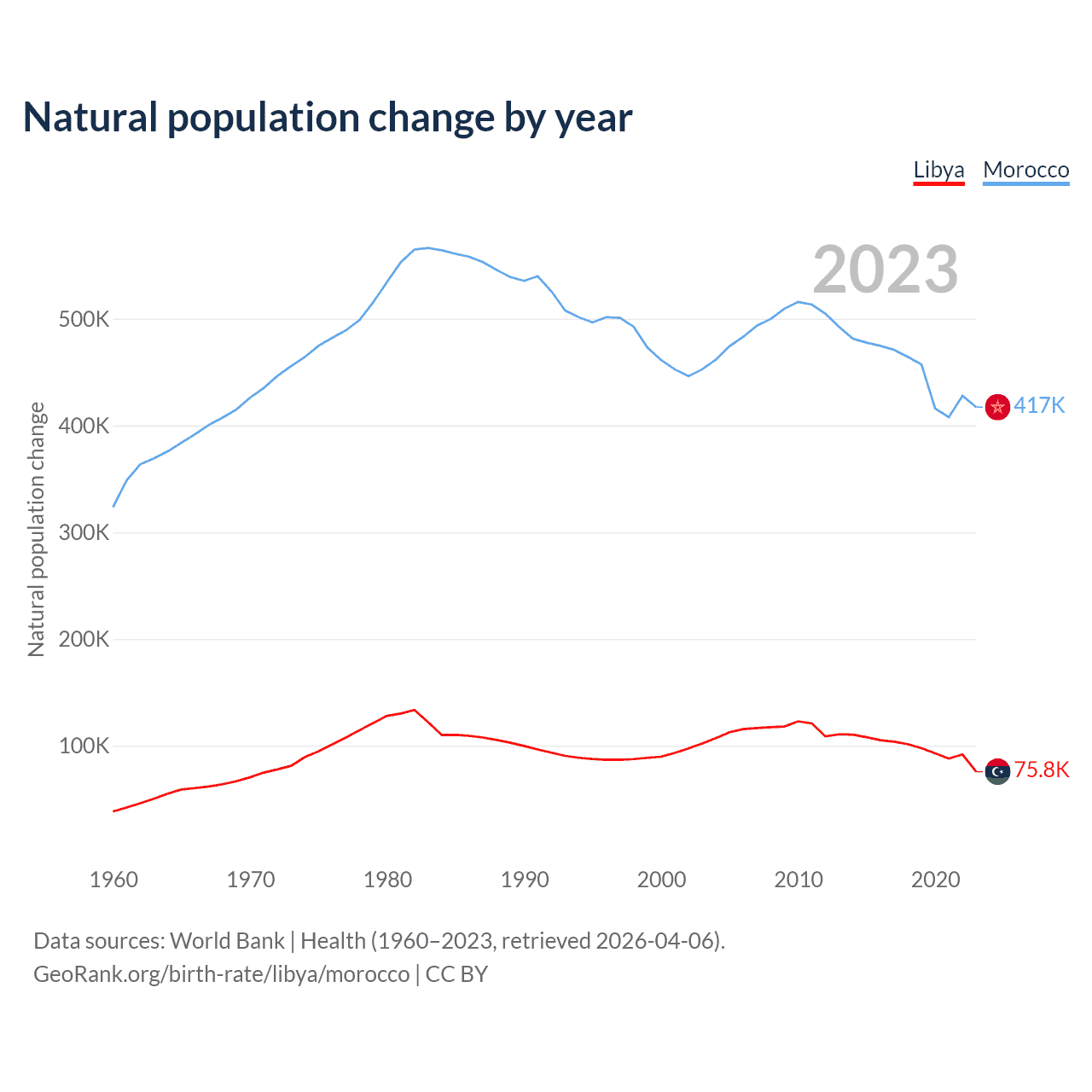 Natural population change by year

Libya Morocco

2023

Natural population change

500K
400K
300K
200K
100K

417K
75.8K

1960 1970 1980 1990 2000 2010 2020

Data sources: World Bank | Health (1960–2023, retrieved 2026-04-06).
GeoRank.org/birth-rate/libya/morocco | CC BY